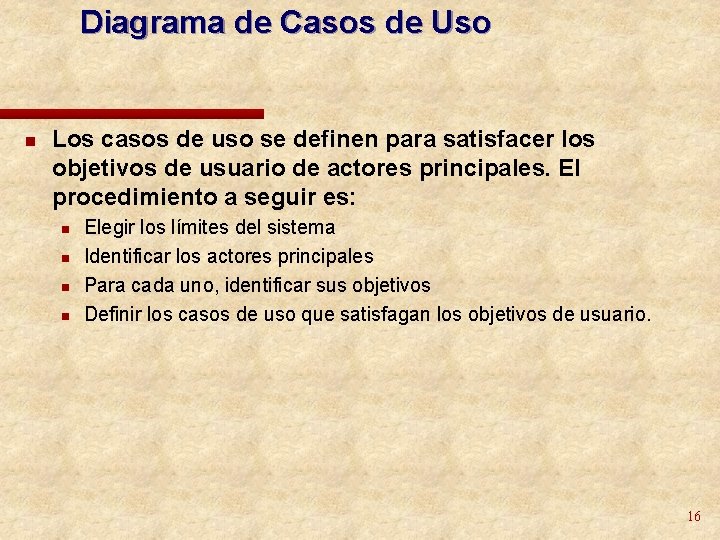 Diagrama de Casos de Uso

Los casos de uso se definen para satisfacer los objetivos de usuario de actores principales. El procedimiento a seguir es:

Elegir los límites del sistema

Identificar los actores principales

Para cada uno, identificar sus objetivos

Definir los casos de uso que satisfagan los objetivos de usuario.

16